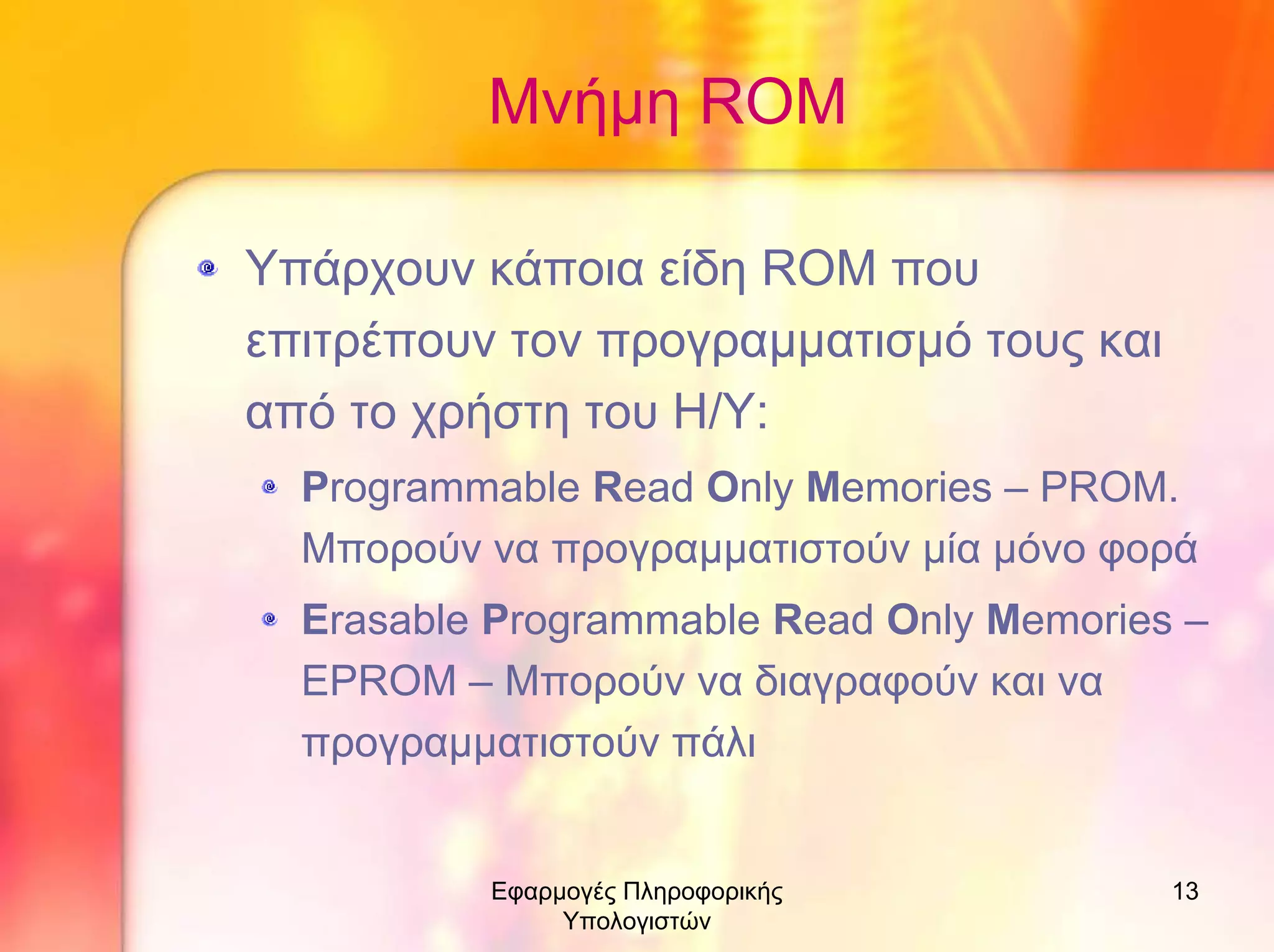 Μνήμη ROM

Υπάρχουν κάποια είδη ROM που επιτρέπουν τον προγραμματισμό τους και από το χρήστη του Η/Υ:

Programmable Read Only Memories – PROM. Μπορούν να προγραμματιστούν μία μόνο φορά

Erasable Programmable Read Only Memories – EPROM – Μπορούν να διαγραφούν και να προγραμματιστούν πάλι

Εφαρμογές Πληροφορικής Υπολογιστών

13